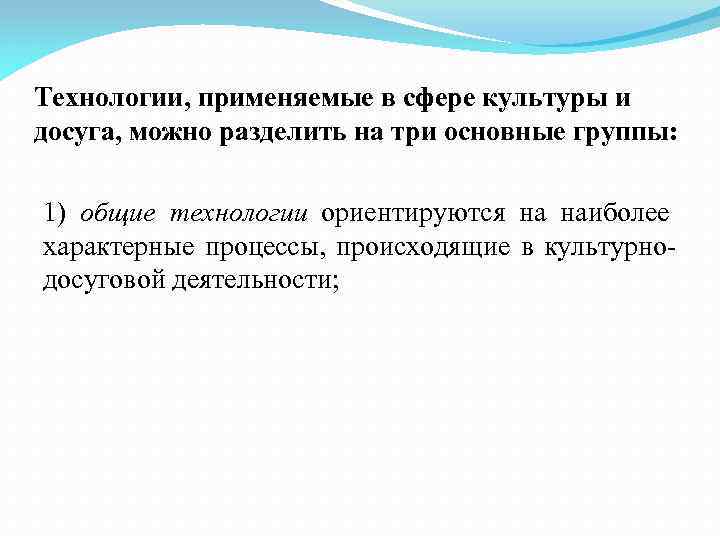 Технологии, применяемые в сфере культуры и досуга, можно разделить на три основные группы:

1) общие технологии ориентируются на наиболее характерные процессы, происходящие в культурно-досуговой деятельности;